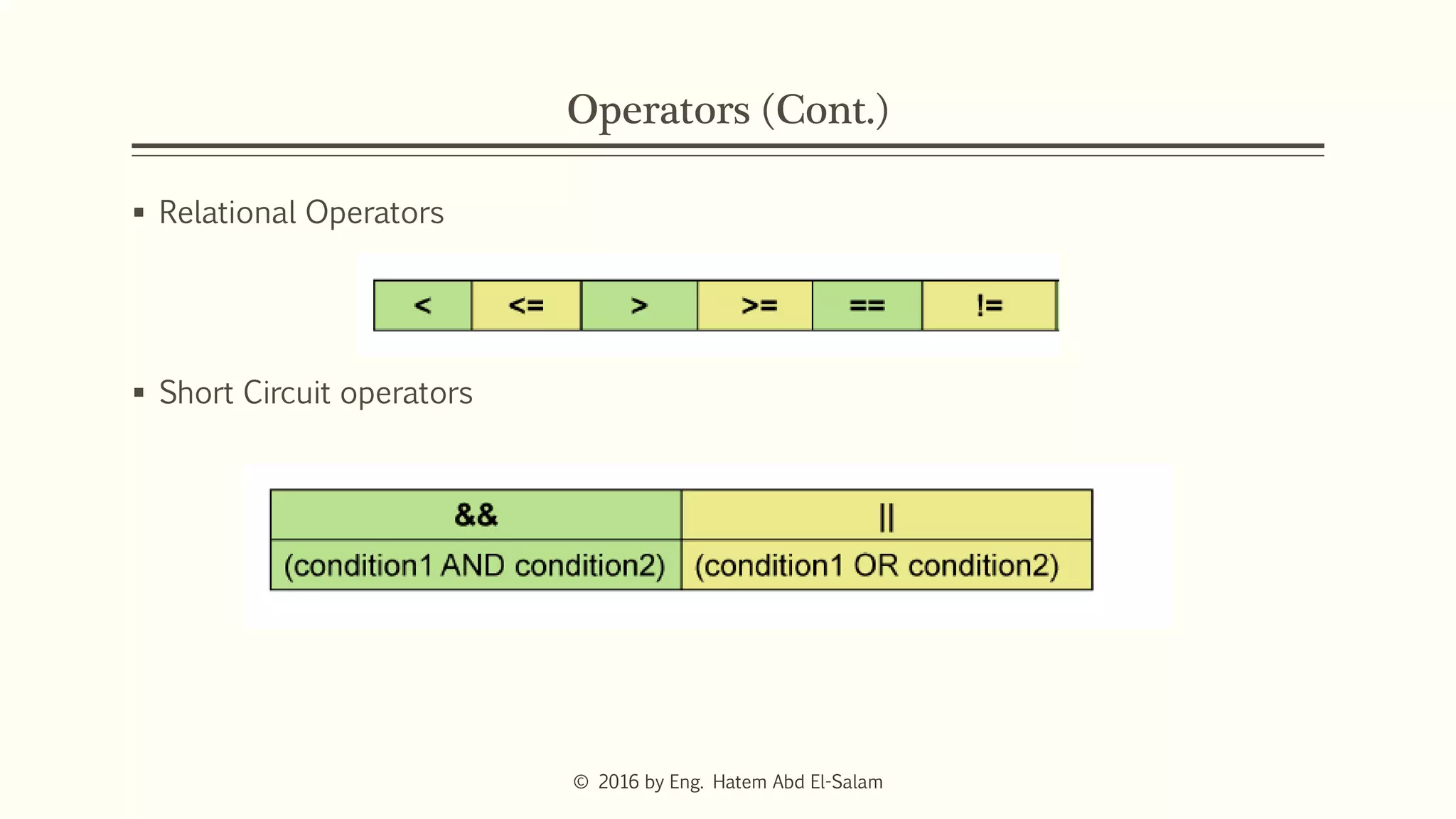 Operators (Cont.)

▪ Relational Operators

| < | <= | > | >= | == | != |
|---|---|---|---|---|---|

▪ Short Circuit operators

| && | \|\| |
|---|---|
| (condition1 AND condition2) | (condition1 OR condition2) |

© 2016 by Eng. Hatem Abd El-Salam